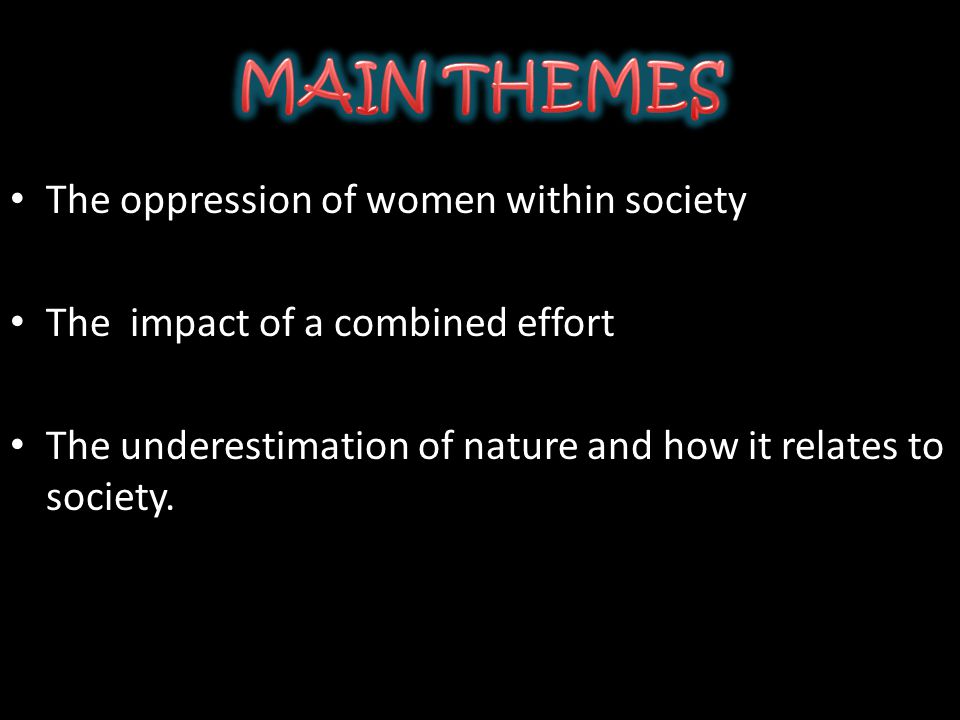 MAIN THEMES

• The oppression of women within society

• The  impact of a combined effort

• The underestimation of nature and how it relates to society.